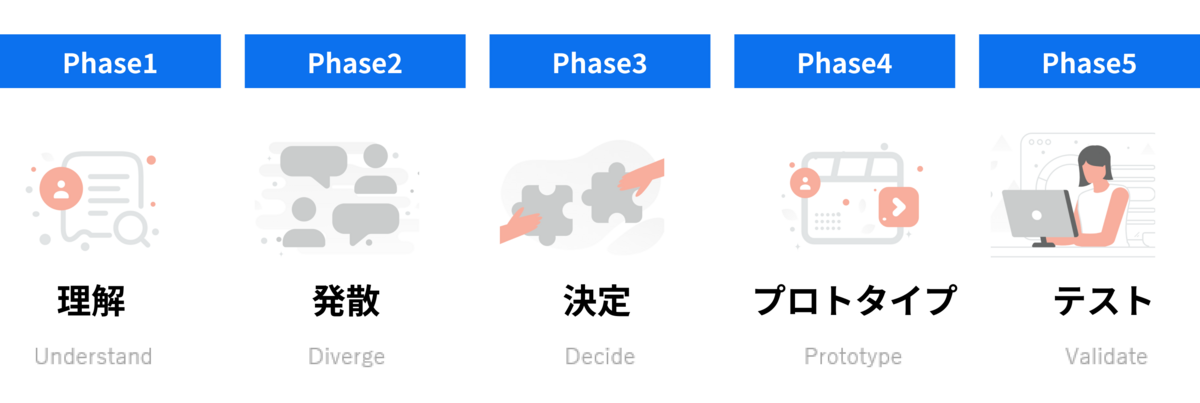 Phase1

理解

Understand

Phase2

発散

Diverge

Phase3

決定

Decide

Phase4

プロトタイプ

Prototype

Phase5

テスト

Validate